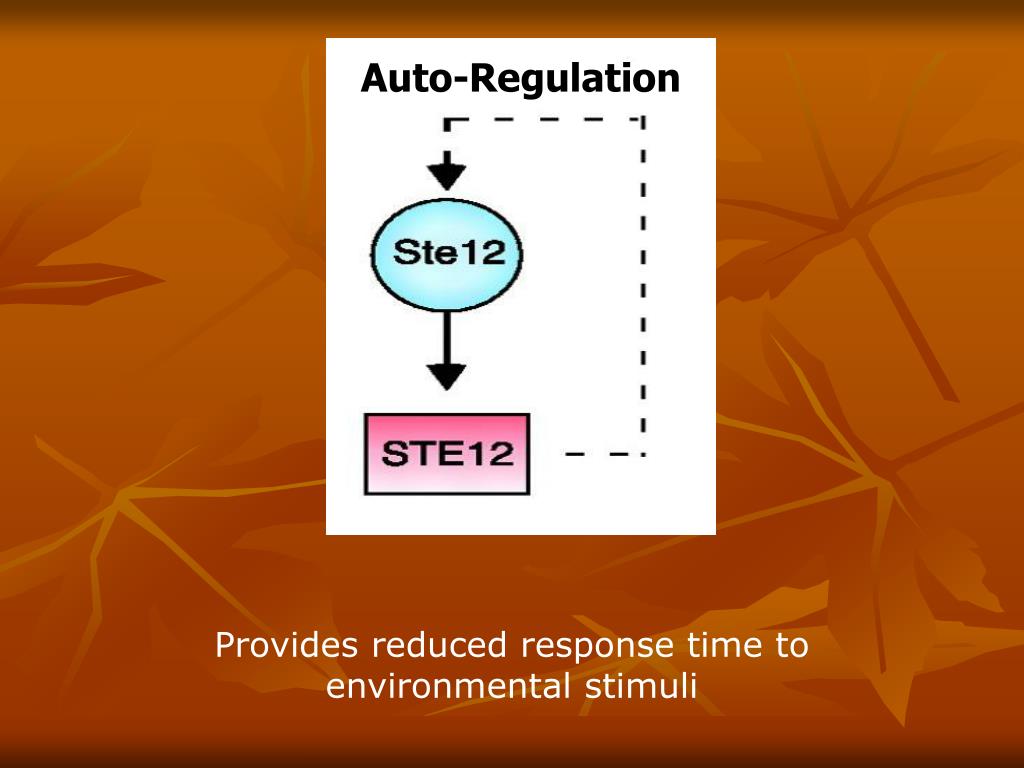 Auto-Regulation

Ste12

STE12

Provides reduced response time to environmental stimuli